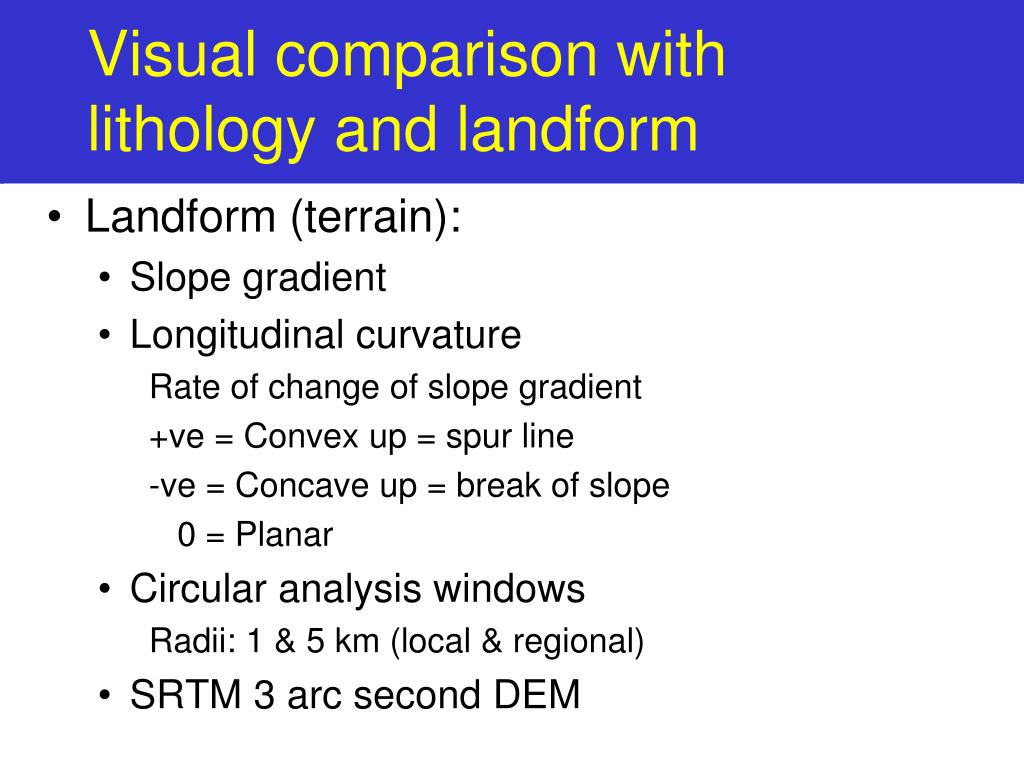 Visual comparison with lithology and landform

• Landform (terrain):
  • Slope gradient
  • Longitudinal curvature
    Rate of change of slope gradient
    +ve = Convex up = spur line
    -ve = Concave up = break of slope
    0 = Planar
  • Circular analysis windows
    Radii: 1 & 5 km (local & regional)
  • SRTM 3 arc second DEM